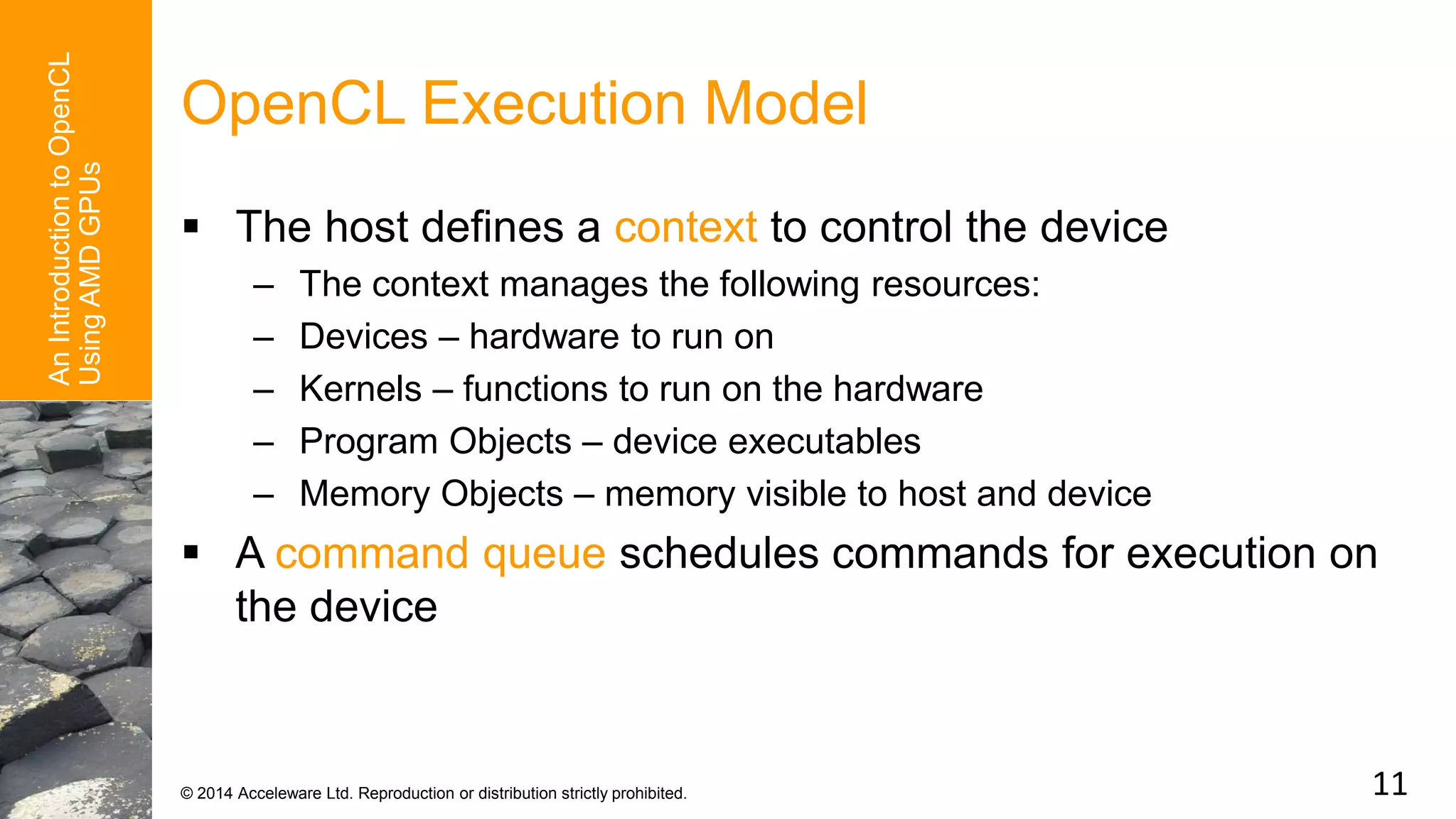 An Introduction to OpenCL Using AMD GPUs

OpenCL Execution Model

▪ The host defines a context to control the device
– The context manages the following resources:
– Devices – hardware to run on
– Kernels – functions to run on the hardware
– Program Objects – device executables
– Memory Objects – memory visible to host and device

▪ A command queue schedules commands for execution on the device

© 2014 Acceleware Ltd. Reproduction or distribution strictly prohibited.

11